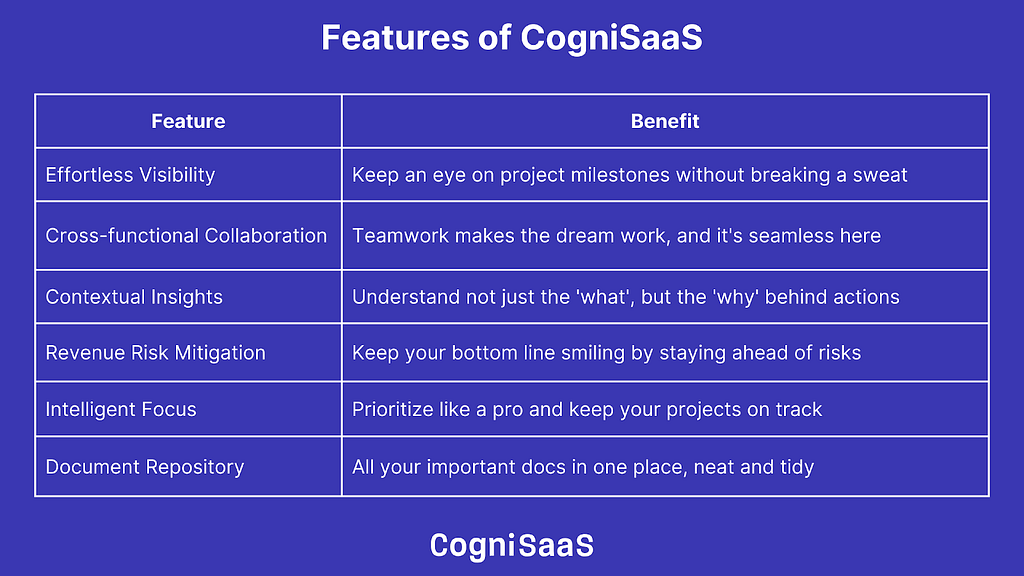 Features of CogniSaaS

| Feature | Benefit |
|---|---|
| Effortless Visibility | Keep an eye on project milestones without breaking a sweat |
| Cross-functional Collaboration | Teamwork makes the dream work, and it's seamless here |
| Contextual Insights | Understand not just the 'what', but the 'why' behind actions |
| Revenue Risk Mitigation | Keep your bottom line smiling by staying ahead of risks |
| Intelligent Focus | Prioritize like a pro and keep your projects on track |
| Document Repository | All your important docs in one place, neat and tidy |

CogniSaaS